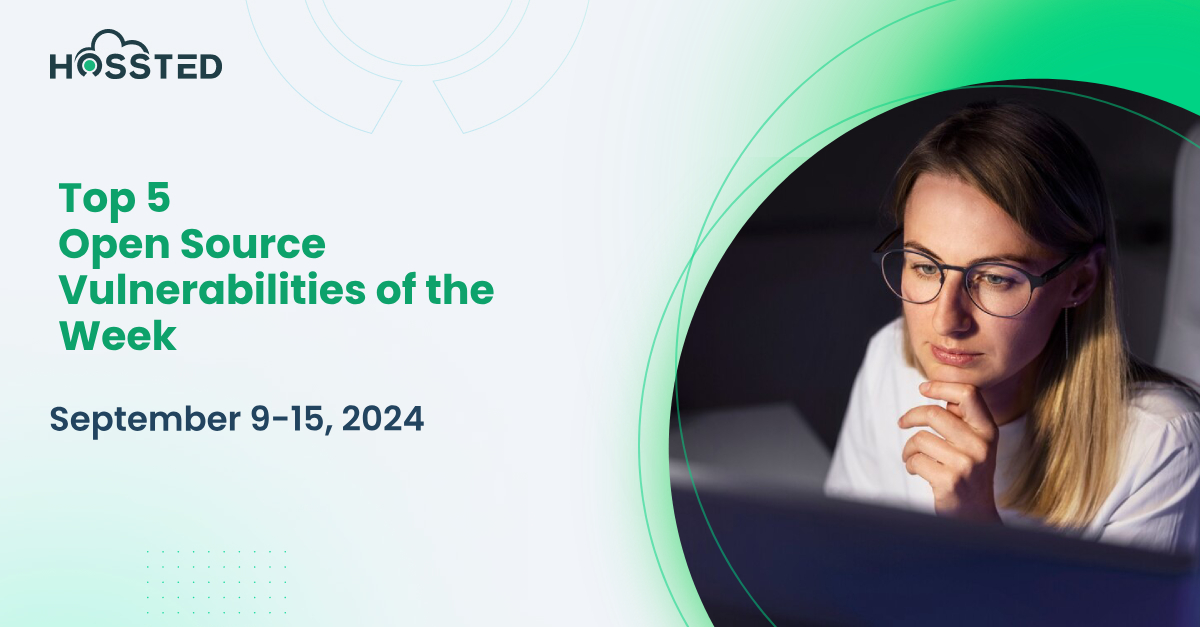 HOSSTED

Top 5
Open Source
Vulnerabilities of the
Week

September 9-15, 2024